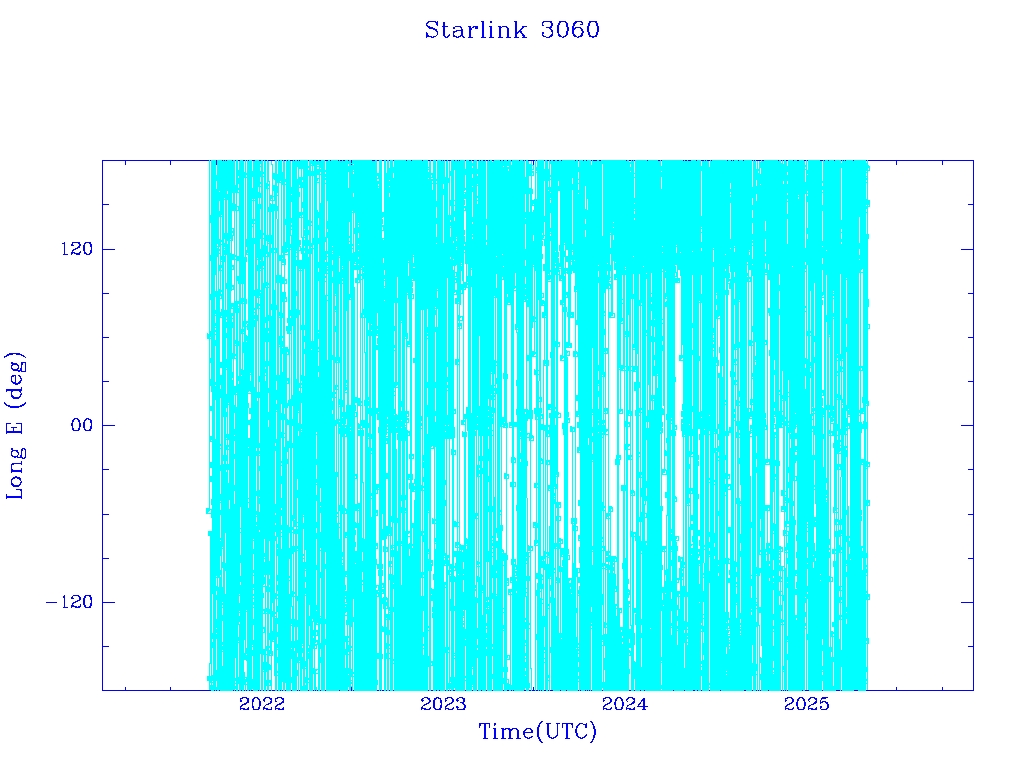 Starlink 3060

Long E (deg)

120

00

−120

2022

2023

2024

2025

Time(UTC)